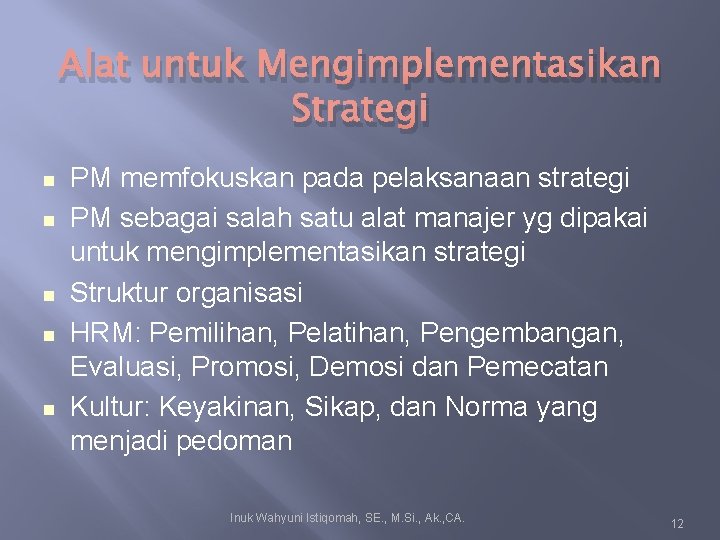 Alat untuk Mengimplementasikan Strategi

- PM memfokuskan pada pelaksanaan strategi
- PM sebagai salah satu alat manajer yg dipakai untuk mengimplementasikan strategi
- Struktur organisasi
- HRM: Pemilihan, Pelatihan, Pengembangan, Evaluasi, Promosi, Demosi dan Pemecatan
- Kultur: Keyakinan, Sikap, dan Norma yang menjadi pedoman

Inuk Wahyuni Istiqomah, SE., M.Si., Ak.,CA.

12